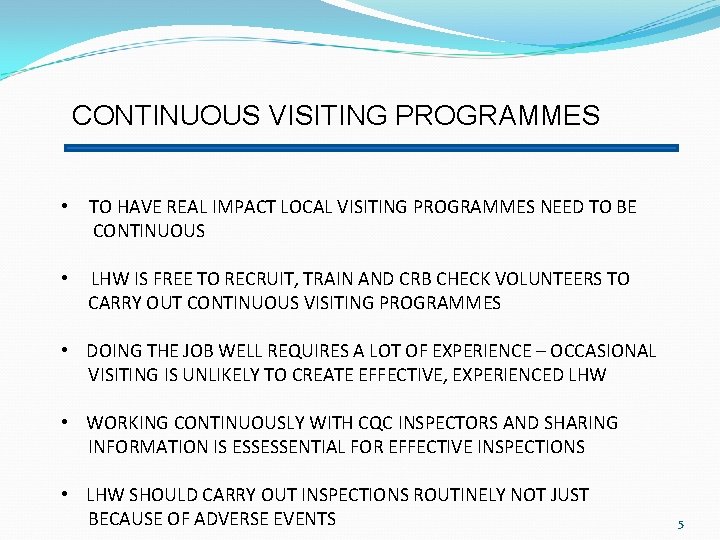 CONTINUOUS VISITING PROGRAMMES

• TO HAVE REAL IMPACT LOCAL VISITING PROGRAMMES NEED TO BE CONTINUOUS

• LHW IS FREE TO RECRUIT, TRAIN AND CRB CHECK VOLUNTEERS TO CARRY OUT CONTINUOUS VISITING PROGRAMMES

• DOING THE JOB WELL REQUIRES A LOT OF EXPERIENCE – OCCASIONAL VISITING IS UNLIKELY TO CREATE EFFECTIVE, EXPERIENCED LHW

• WORKING CONTINUOUSLY WITH CQC INSPECTORS AND SHARING INFORMATION IS ESSESSENTIAL FOR EFFECTIVE INSPECTIONS

• LHW SHOULD CARRY OUT INSPECTIONS ROUTINELY NOT JUST BECAUSE OF ADVERSE EVENTS

5